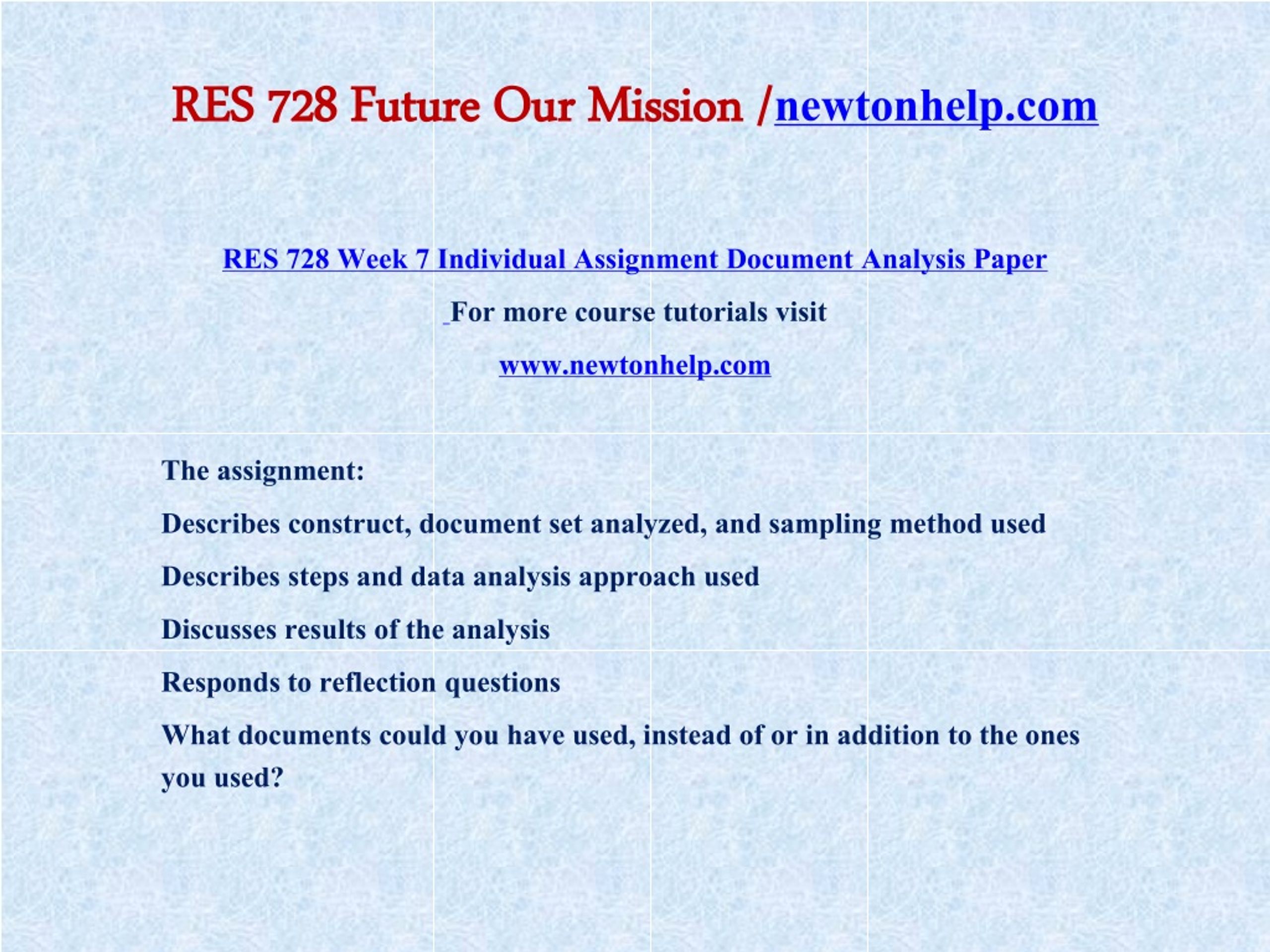 RES 728 Future Our Mission /newtonhelp.com

RES 728 Week 7 Individual Assignment Document Analysis Paper

For more course tutorials visit

www.newtonhelp.com

The assignment:

Describes construct, document set analyzed, and sampling method used

Describes steps and data analysis approach used

Discusses results of the analysis

Responds to reflection questions

What documents could you have used, instead of or in addition to the ones you used?